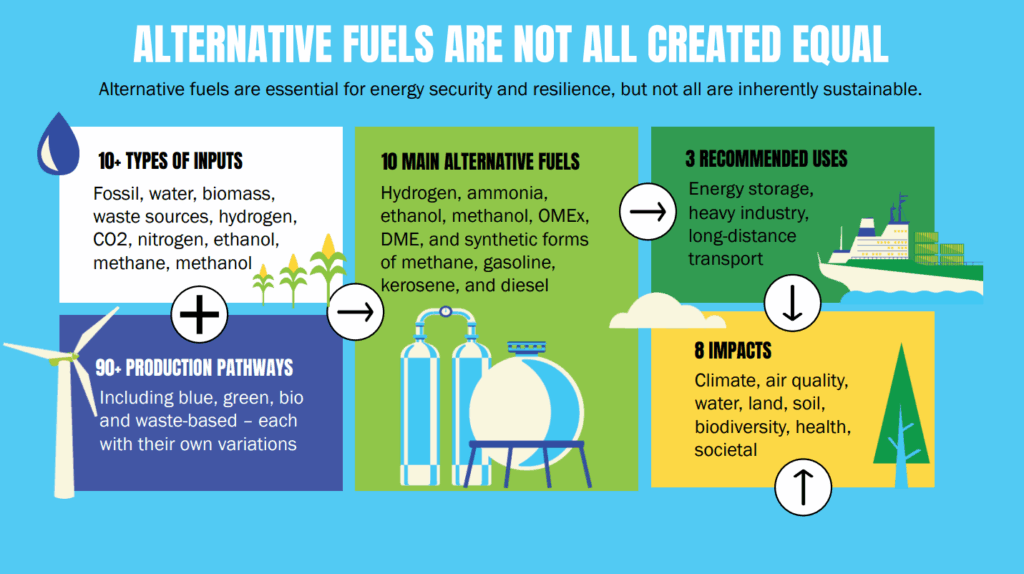 ALTERNATIVE FUELS ARE NOT ALL CREATED EQUAL

Alternative fuels are essential for energy security and resilience, but not all are inherently sustainable.

10+ TYPES OF INPUTS

Fossil, water, biomass, waste sources, hydrogen, CO2, nitrogen, ethanol, methane, methanol

+

90+ PRODUCTION PATHWAYS

Including blue, green, bio and waste-based – each with their own variations

→

10 MAIN ALTERNATIVE FUELS

Hydrogen, ammonia, ethanol, methanol, OMEx, DME, and synthetic forms of methane, gasoline, kerosene, and diesel

→

3 RECOMMENDED USES

Energy storage, heavy industry, long-distance transport

↓

8 IMPACTS

Climate, air quality, water, land, soil, biodiversity, health, societal

↑